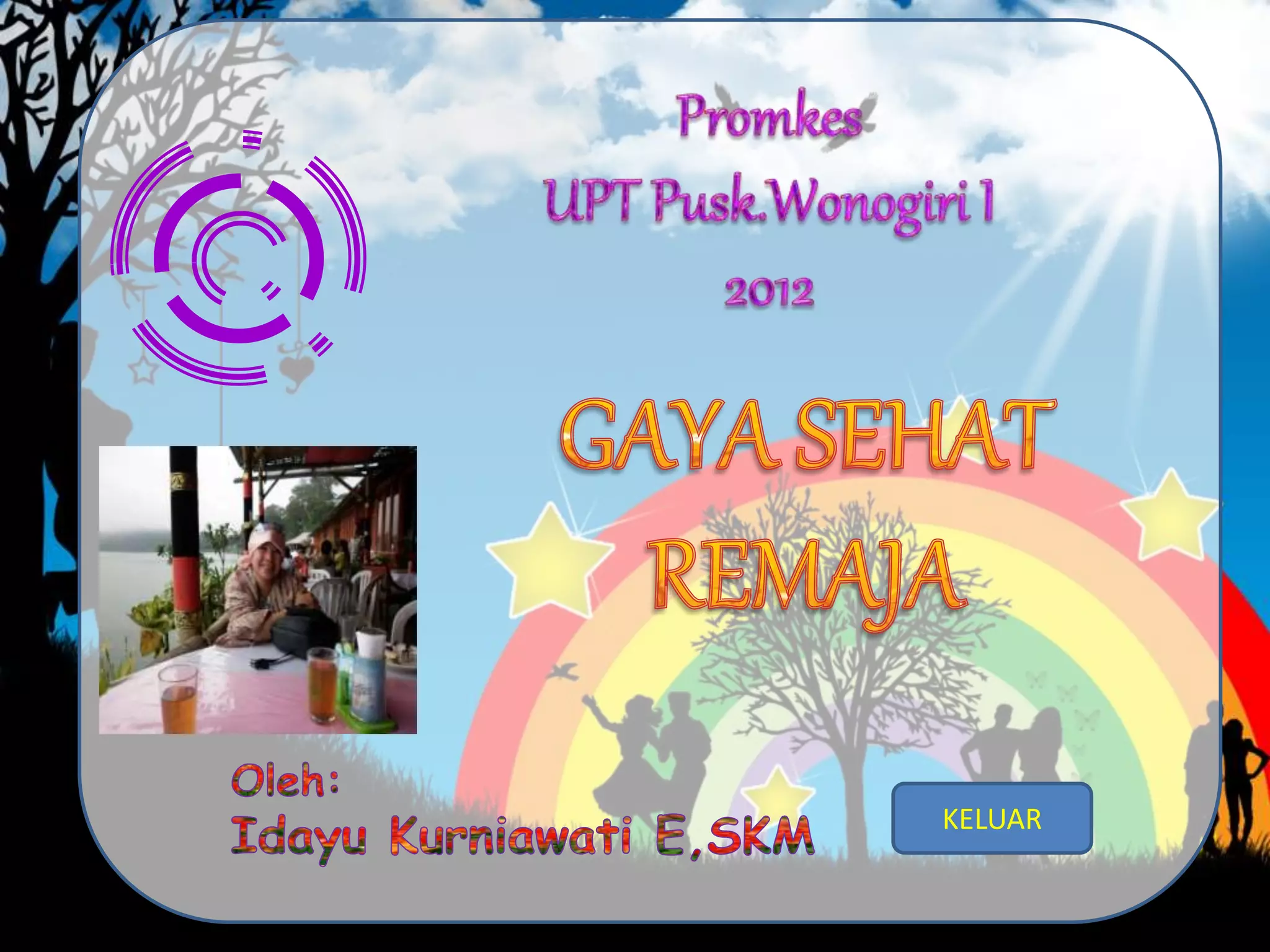 Promkes
UPT Pusk.Wonogiri 1
2012

GAYA SEHAT REMAJA

Oleh:
Idayu Kurniawati E,SKM

KELUAR